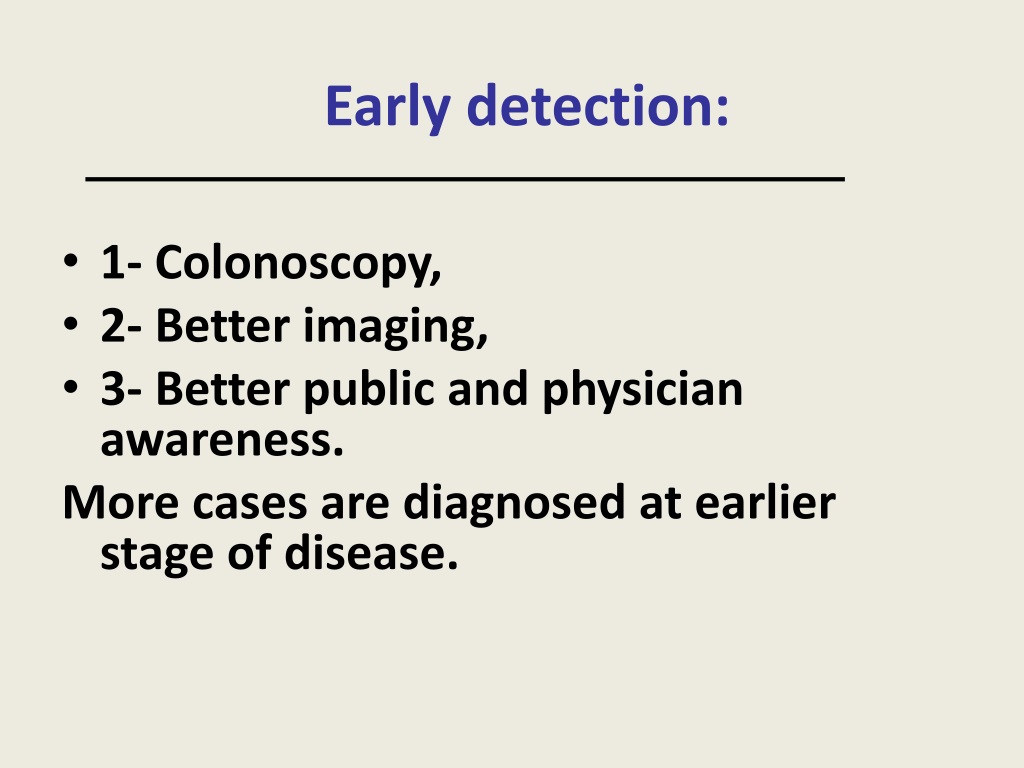 Early detection:

• 1- Colonoscopy,
• 2- Better imaging,
• 3- Better public and physician awareness.

More cases are diagnosed at earlier stage of disease.